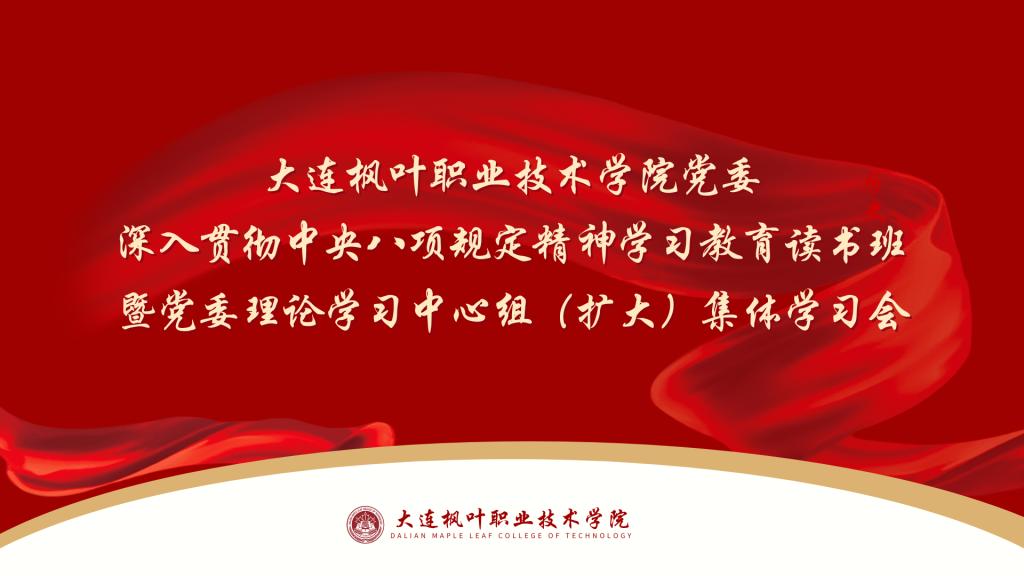 大连枫叶职业技术学院党委
深入贯彻中央八项规定精神学习教育读书班
暨党委理论学习中心组（扩大）集体学习会

大连枫叶职业技术学院
DALIAN MAPLE LEAF COLLEGE OF TECHNOLOGY